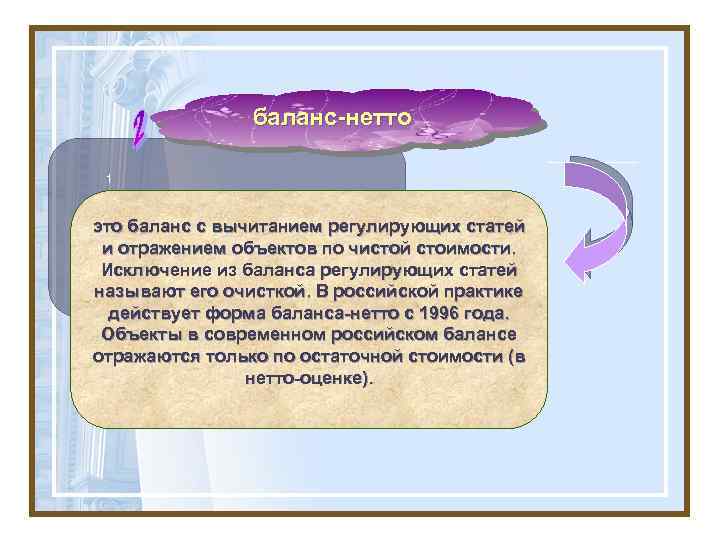 2

баланс-нетто

это баланс с вычитанием регулирующих статей и отражением объектов по чистой стоимости. Исключение из баланса регулирующих статей называют его очисткой. В российской практике действует форма баланса-нетто с 1996 года. Объекты в современном российском балансе отражаются только по остаточной стоимости (в нетто-оценке).